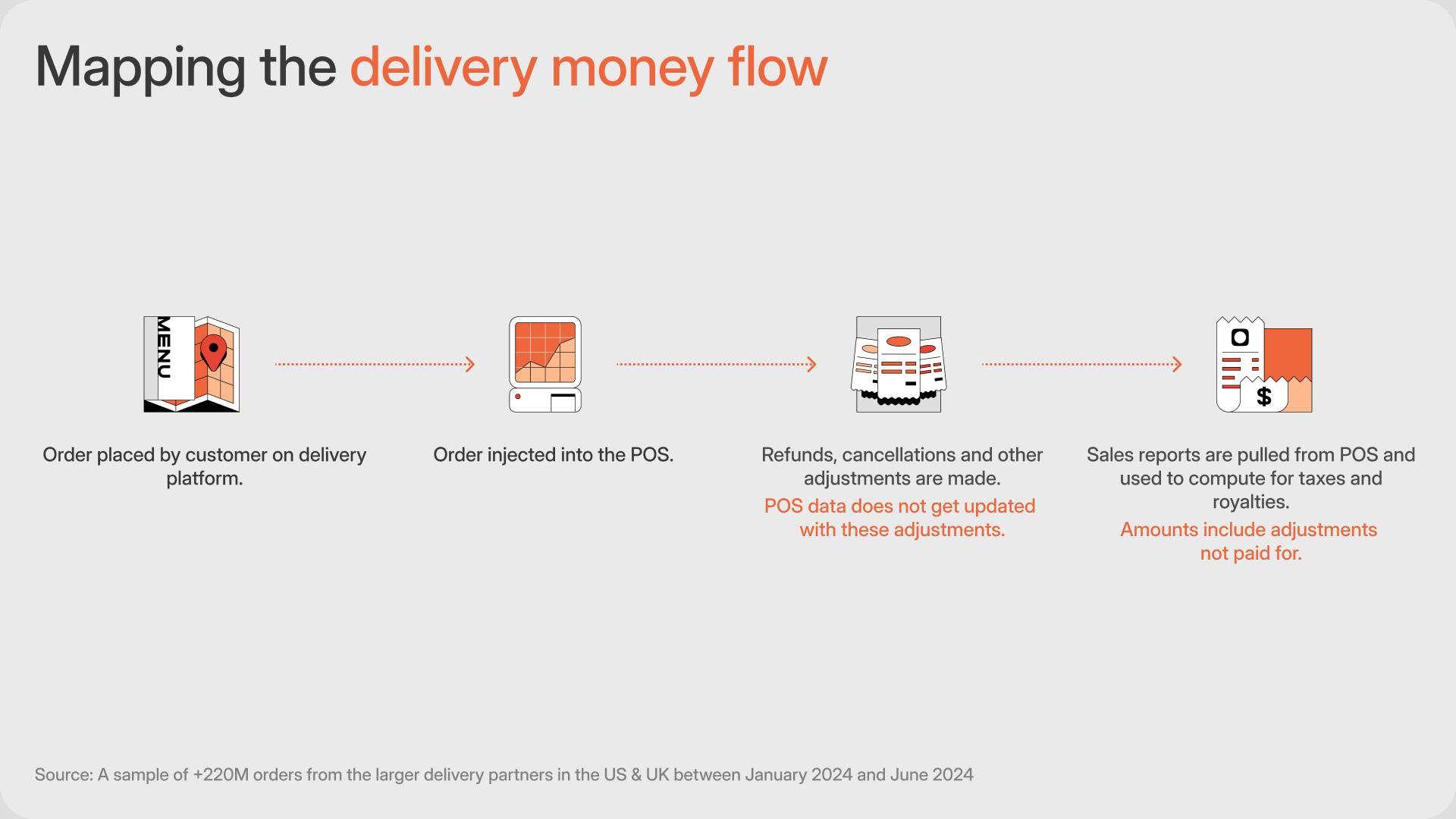 Mapping the delivery money flow

MENU

Order placed by customer on delivery platform.

Order injected into the POS.

Refunds, cancellations and other adjustments are made.

POS data does not get updated with these adjustments.

$

Sales reports are pulled from POS and used to compute for taxes and royalties.

Amounts include adjustments not paid for.

Source: A sample of +220M orders from the larger delivery partners in the US & UK between January 2024 and June 2024